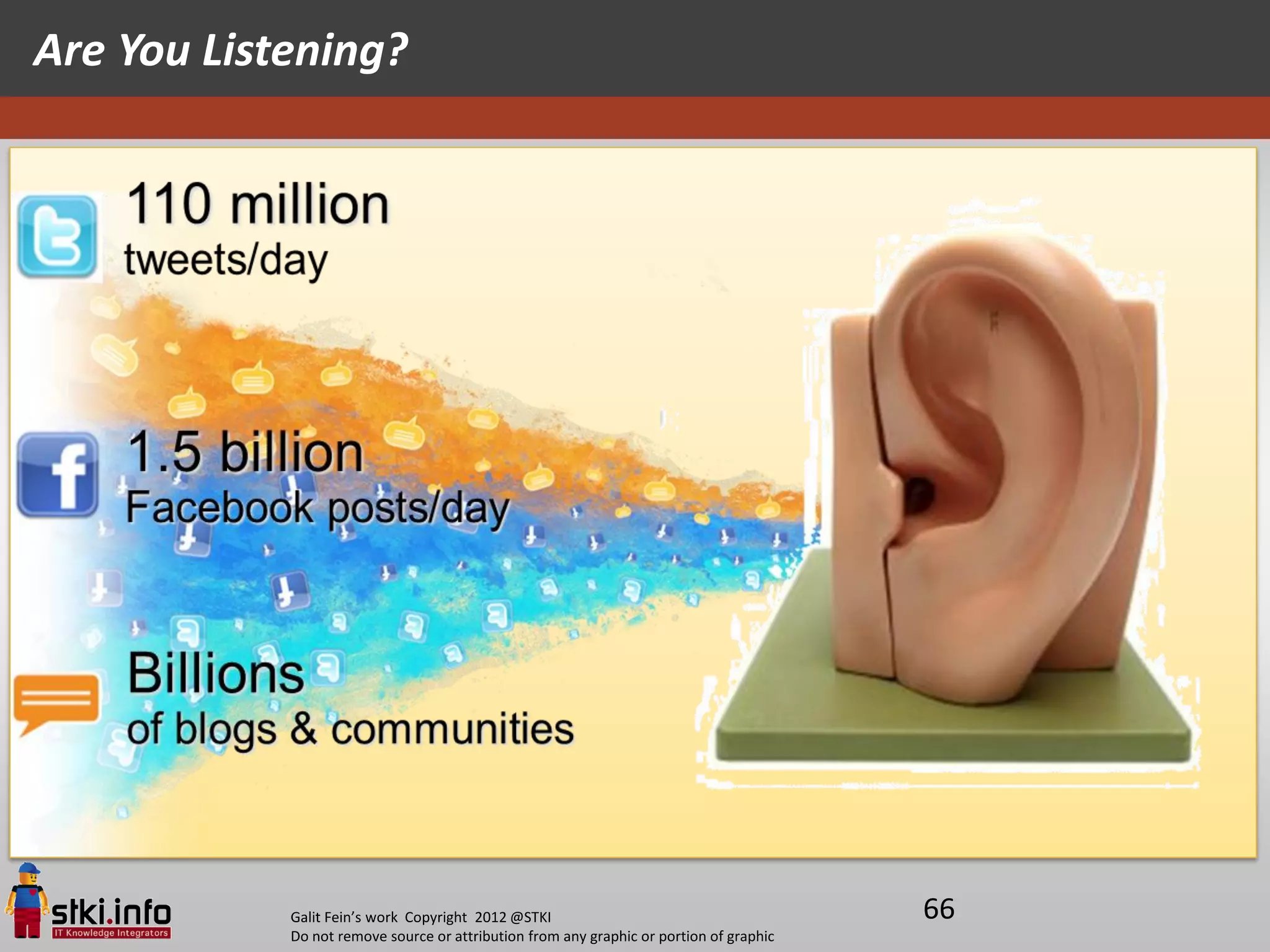 Are You Listening?

110 million
tweets/day

1.5 billion
Facebook posts/day

Billions
of blogs & communities

stki.info
IT Knowledge Integrators

Galit Fein's work Copyright 2012 @STKI
Do not remove source or attribution from any graphic or portion of graphic

66